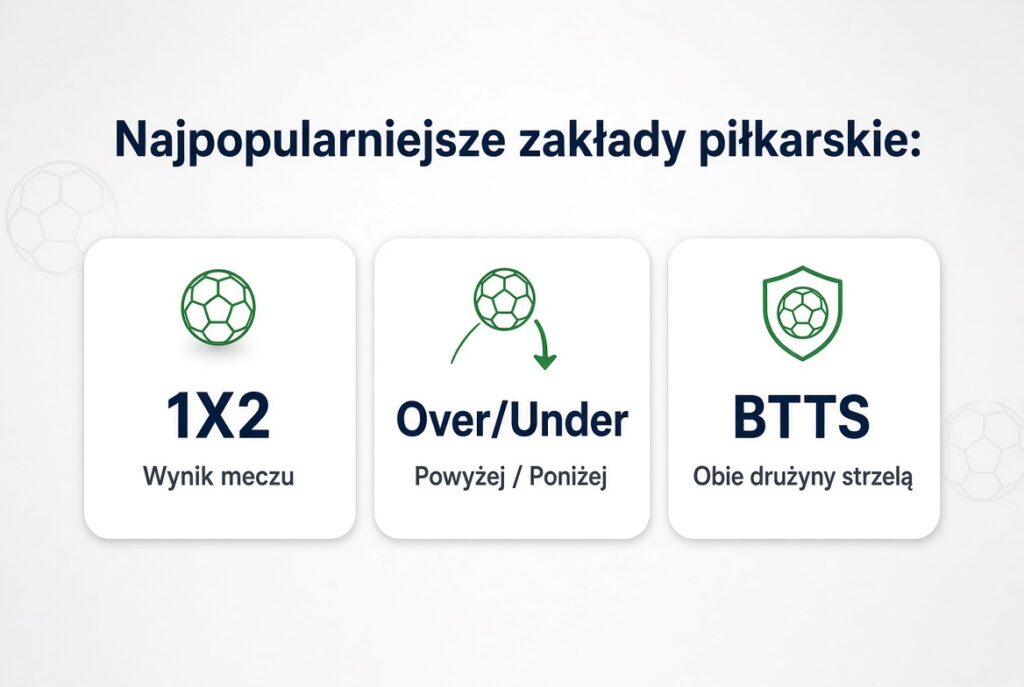 Najpopularniejsze zakłady piłkarskie:

1X2
Wynik meczu

Over/Under
Powyżej / Poniżej

BTTS
Obie drużyny strzelą